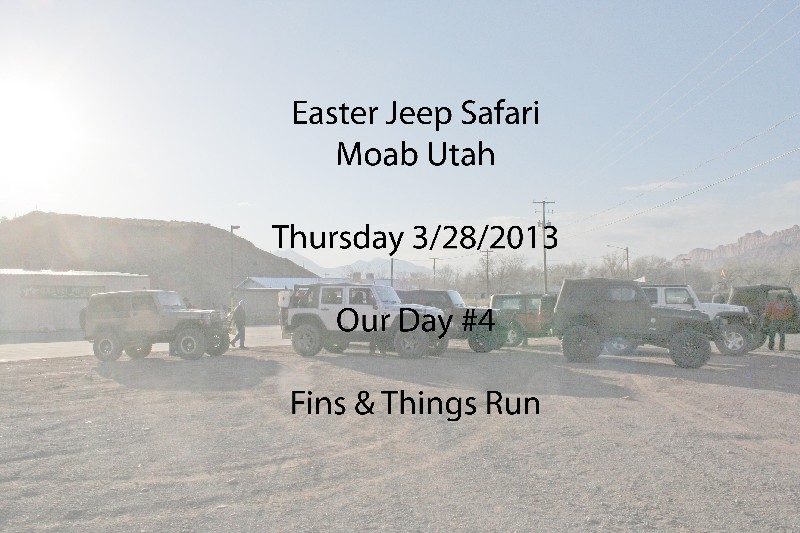 Easter Jeep Safari
Moab Utah

Thursday 3/28/2013

Our Day #4

Fins & Things Run